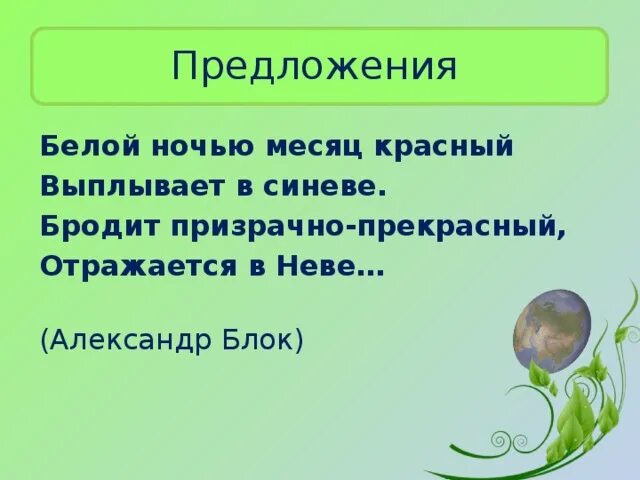 Предложения

Белой ночью месяц красный
Выплывает в синеве.
Бродит призрачно-прекрасный,
Отражается в Неве…

(Александр Блок)